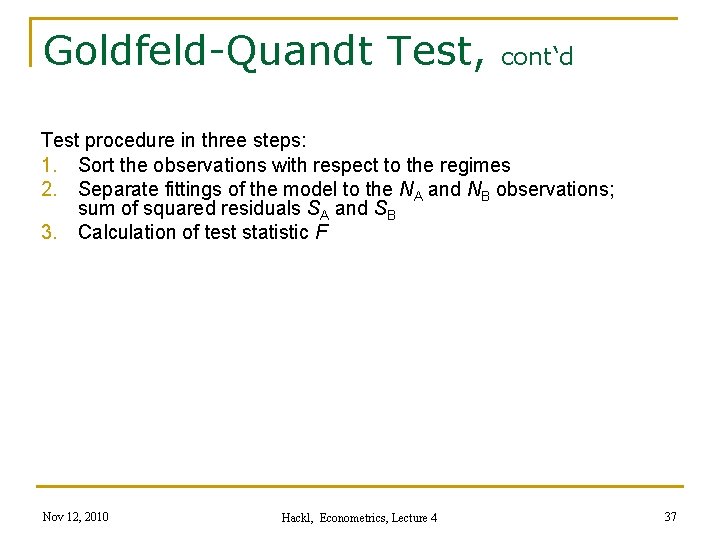 Goldfeld-Quandt Test, cont‘d

Test procedure in three steps:
1. Sort the observations with respect to the regimes
2. Separate fittings of the model to the $N_A$ and $N_B$ observations; sum of squared residuals $S_A$ and $S_B$
3. Calculation of test statistic $F$

Nov 12, 2010

Hackl, Econometrics, Lecture 4

37